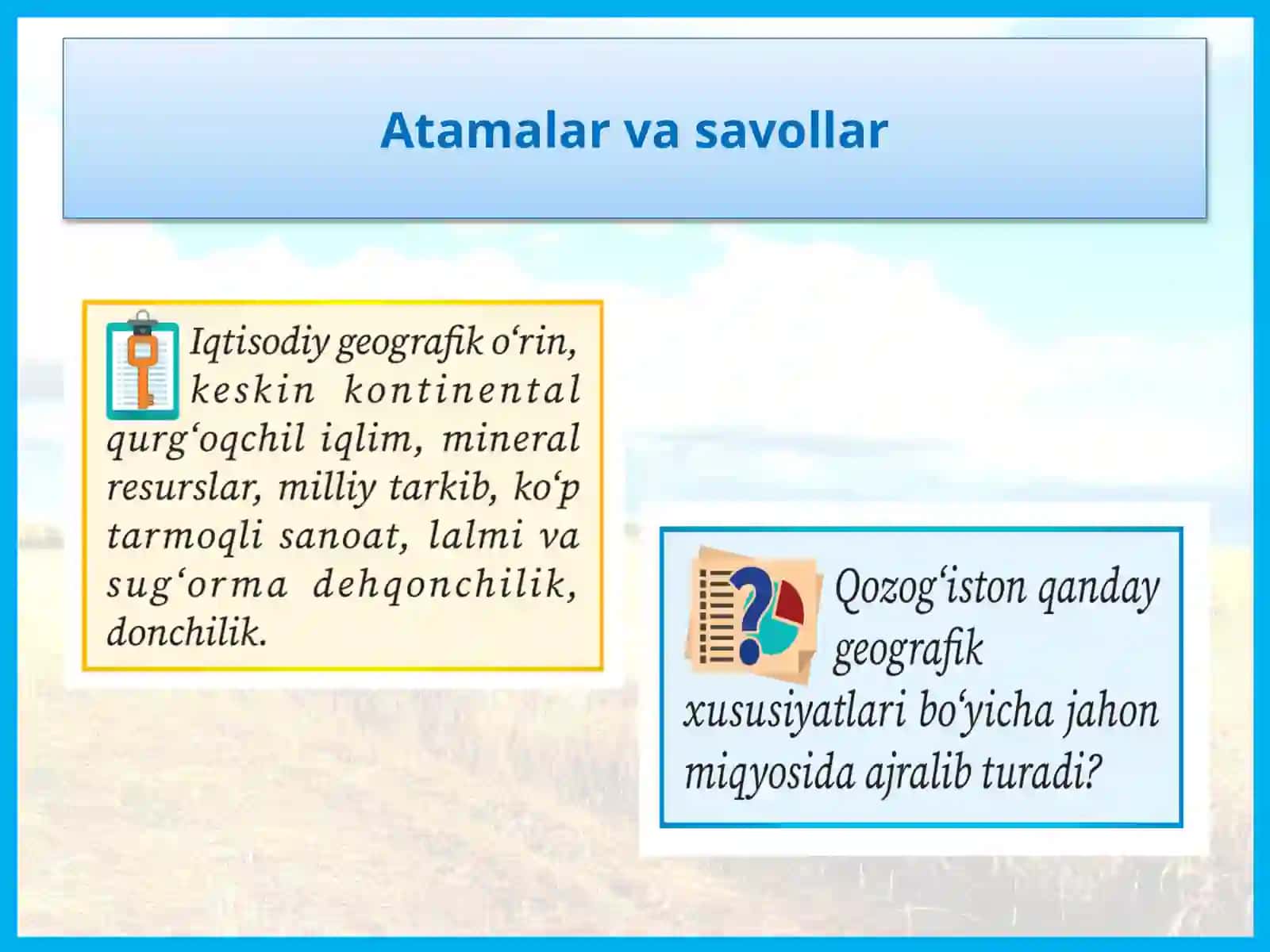 Atamalar va savollar

Iqtisodiy geografik o‘rin, keskin kontinental qurg‘oqchil iqlim, mineral resurslar, milliy tarkib, ko‘p tarmoqli sanoat, lalmi va sug‘orma dehqonchilik, donchilik.

Qozog‘iston qanday geografik xususiyatlari bo‘yicha jahon miqyosida ajralib turadi?